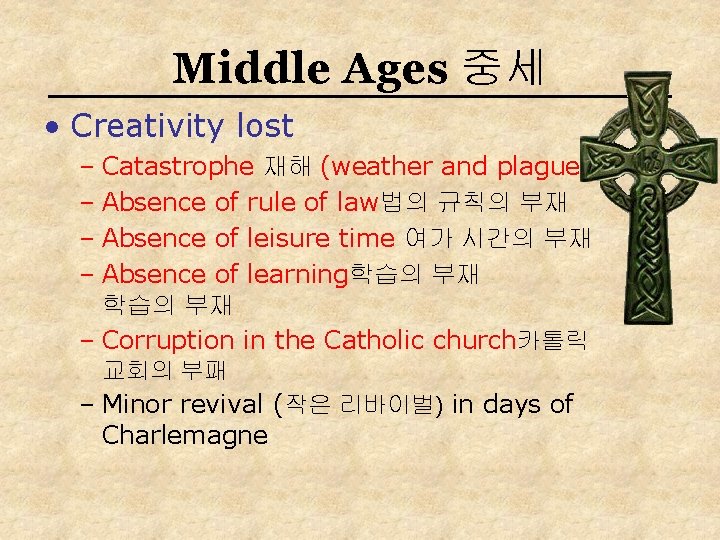 Middle Ages 중세

• Creativity lost
– Catastrophe 재해 (weather and plague
– Absence of rule of law법의 규칙의 부재
– Absence of leisure time 여가 시간의 부재
– Absence of learning학습의 부재 학습의 부재
– Corruption in the Catholic church카톨릭 교회의 부패
– Minor revival (작은 리바이벌) in days of Charlemagne